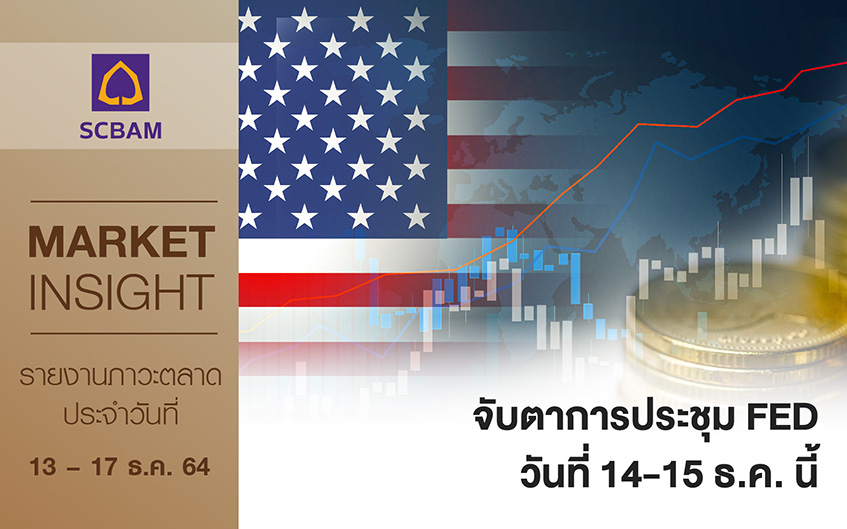 SCBAM

MARKET INSIGHT

รายงานภาวะตลาด ประจำวันที่

13 – 17 ธ.ค. 64

จับตาการประชุม FED วันที่ 14–15 ธ.ค. นี้